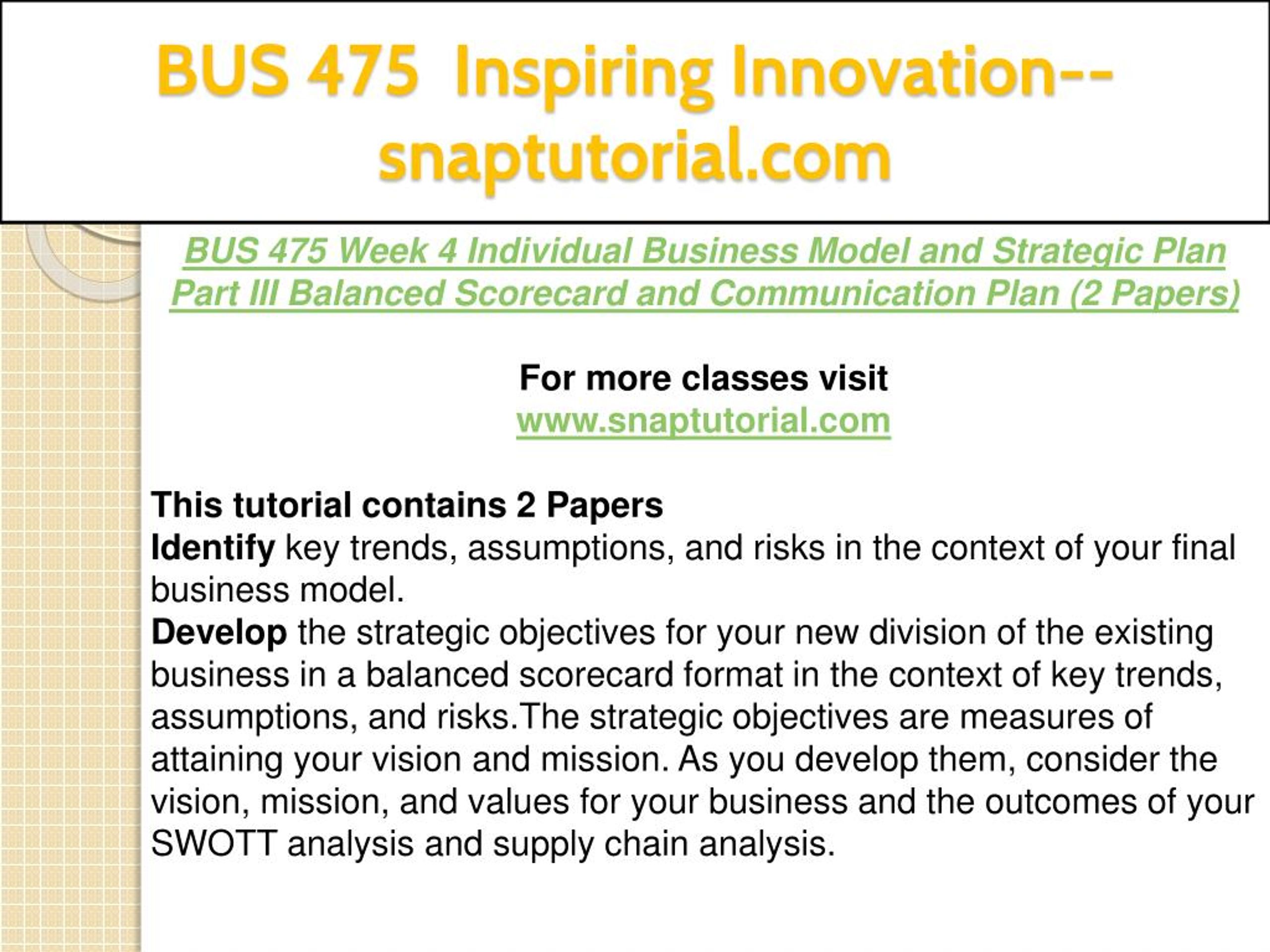 BUS 475 Inspiring Innovation--snaptutorial.com

BUS 475 Week 4 Individual Business Model and Strategic Plan Part III Balanced Scorecard and Communication Plan (2 Papers)

For more classes visit
www.snaptutorial.com

This tutorial contains 2 Papers
Identify key trends, assumptions, and risks in the context of your final business model.
Develop the strategic objectives for your new division of the existing business in a balanced scorecard format in the context of key trends, assumptions, and risks.The strategic objectives are measures of attaining your vision and mission. As you develop them, consider the vision, mission, and values for your business and the outcomes of your SWOTT analysis and supply chain analysis.